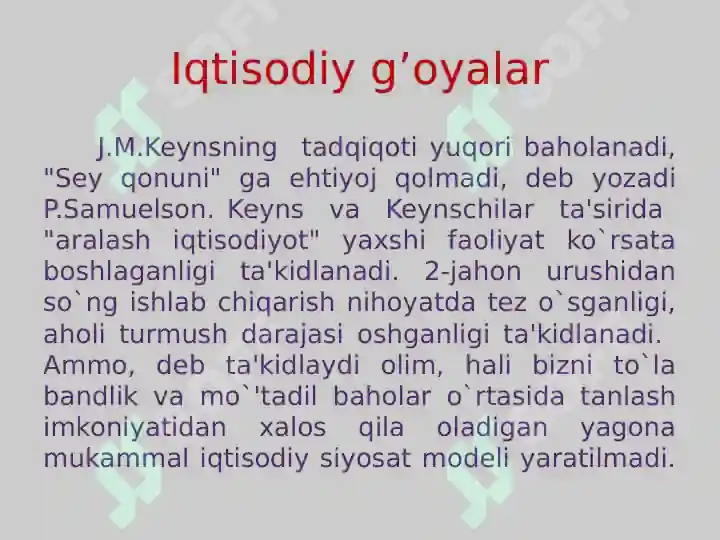 Iqtisodiy g’oyalar

J.M.Keynsning tadqiqoti yuqori baholanadi, "Sey qonuni" ga ehtiyoj qolmadi, deb yozadi P.Samuelson. Keyns va Keynschilar ta'sirida "aralash iqtisodiyot" yaxshi faoliyat ko`rsata boshlaganligi ta'kidlanadi. 2-jahon urushidan so`ng ishlab chiqarish nihoyatda tez o`sganligi, aholi turmush darajasi oshganligi ta'kidlanadi. Ammo, deb ta'kidlaydi olim, hali bizni to`la bandlik va mo`'tadil baholar o`rtasida tanlash imkoniyatidan xalos qila oladigan yagona mukammal iqtisodiy siyosat modeli yaratilmadi.